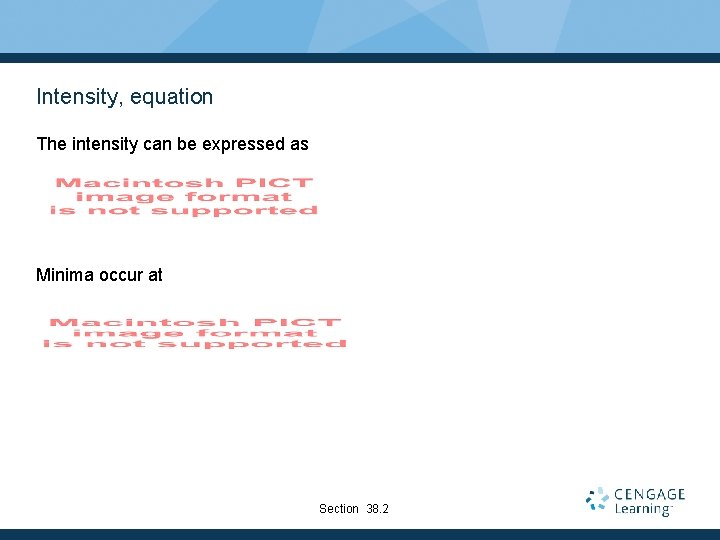 Intensity, equation

The intensity can be expressed as

Macintosh PICT
image format
is not supported

Minima occur at

Macintosh PICT
image format
is not supported

Section 38.2

CENGAGE
Learning